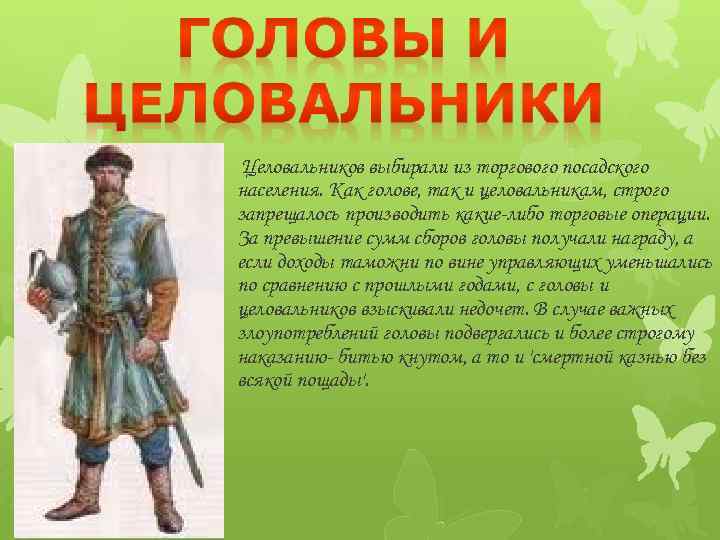 ГОЛОВЫ И ЦЕЛОВАЛЬНИКИ

Целовальников выбирали из торгового посадского населения. Как голове, так и целовальникам, строго запрещалось производить какие-либо торговые операции. За превышение сумм сборов головы получали награду, а если доходы таможни по вине управляющих уменьшались по сравнению с прошлыми годами, с головы и целовальников взыскивали недочет. В случае важных злоупотреблений головы подвергались и более строгому наказанию- битью кнутом, а то и 'смертной казнью без всякой пощады'.